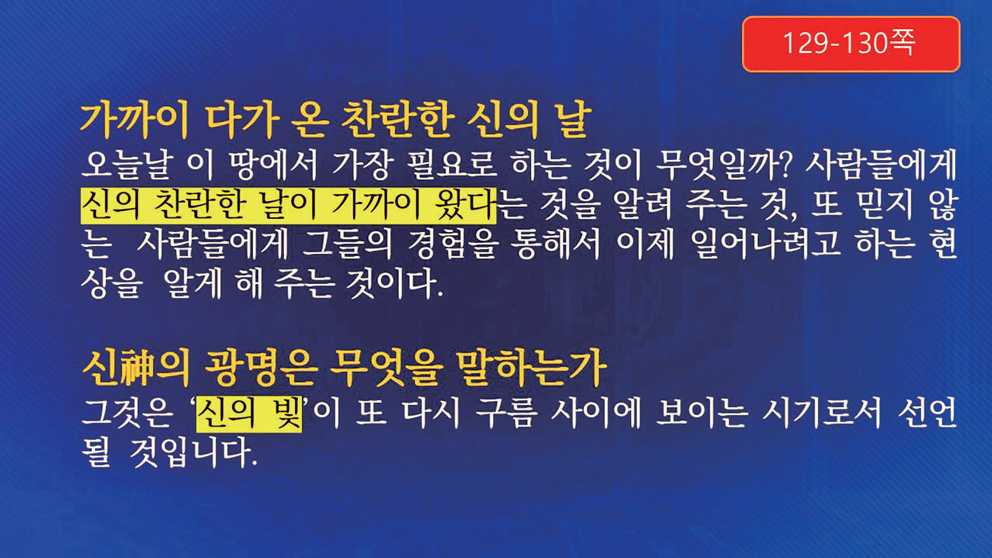 129-130쪽

가까이 다가 온 찬란한 신의 날

오늘날 이 땅에서 가장 필요로 하는 것이 무엇일까? 사람들에게 신의 찬란한 날이 가까이 왔다는 것을 알려 주는 것, 또 믿지 않는 사람들에게 그들의 경험을 통해서 이제 일어나려고 하는 현상을 알게 해 주는 것이다.

신神의 광명은 무엇을 말하는가

그것은 '신의 빛'이 또 다시 구름 사이에 보이는 시기로서 선언될 것입니다.